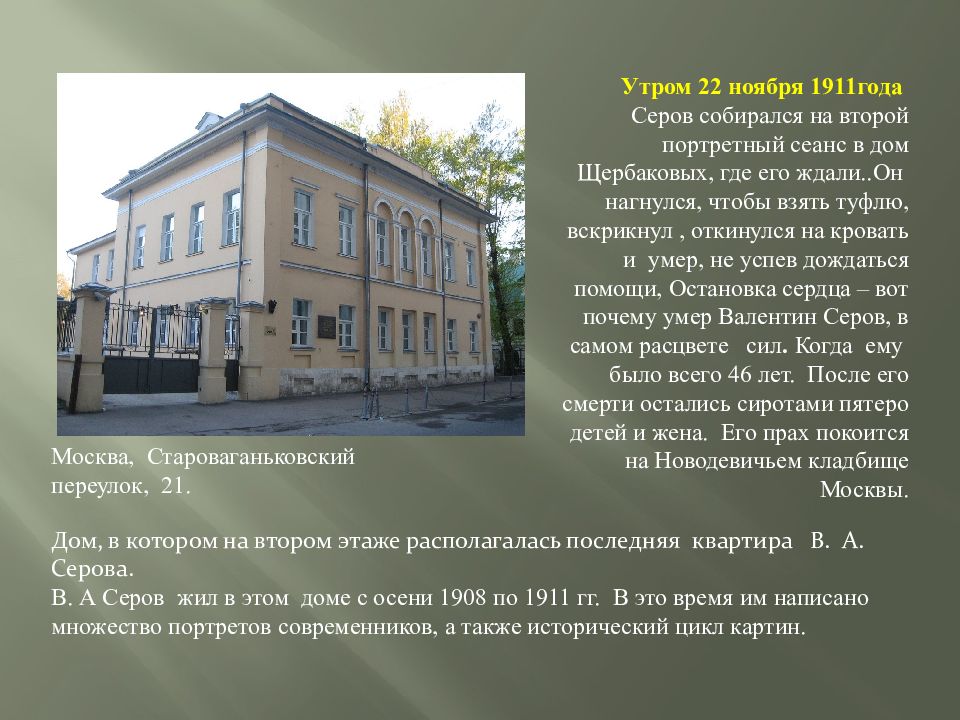 Утром 22 ноября 1911года
Серов собирался на второй портретный сеанс в дом Щербаковых, где его ждали..Он нагнулся, чтобы взять туфлю, вскрикнул , откинулся на кровать и умер, не успев дождаться помощи, Остановка сердца – вот почему умер Валентин Серов, в самом расцвете сил. Когда ему было всего 46 лет. После его смерти остались сиротами пятеро детей и жена. Его прах покоится на Новодевичьем кладбище Москвы.

Москва, Староваганьковский переулок, 21.

Дом, в котором на втором этаже располагалась последняя квартира В. А. Серова.
В. А Серов жил в этом доме с осени 1908 по 1911 гг. В это время им написано множество портретов современников, а также исторический цикл картин.